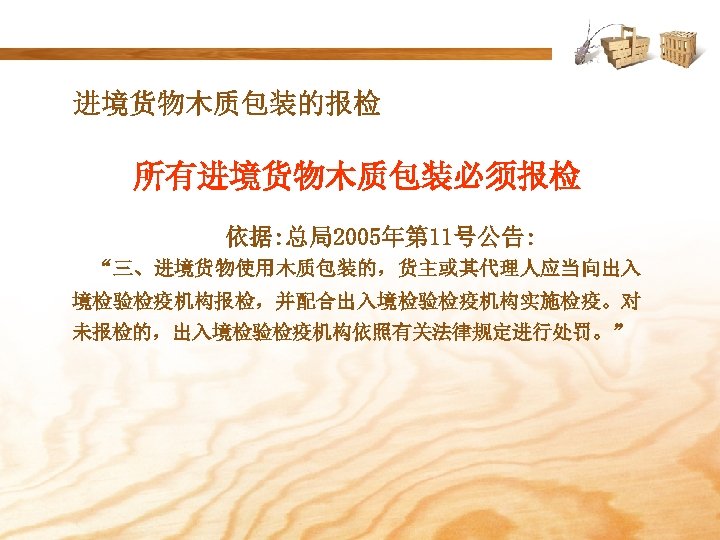 进境货物木质包装的报检

所有进境货物木质包装必须报检

依据:总局2005年第11号公告:

“三、进境货物使用木质包装的，货主或其代理人应当向出入境检验检疫机构报检，并配合出入境检验检疫机构实施检疫。对未报检的，出入境检验检疫机构依照有关法律规定进行处罚。”